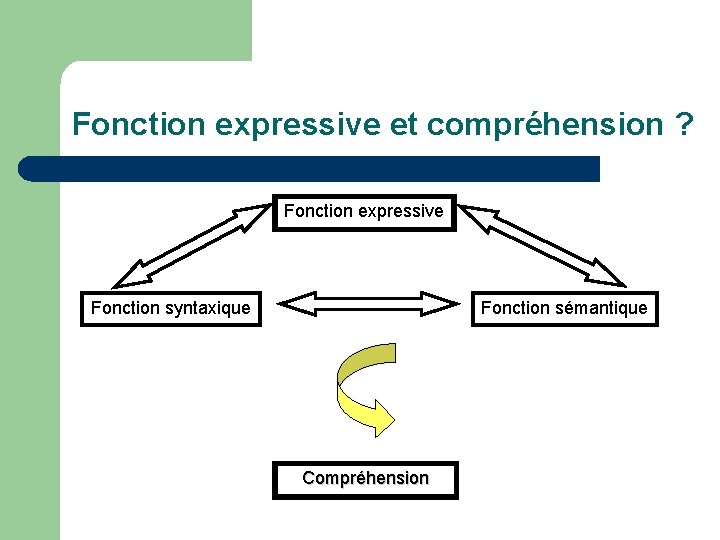 Fonction expressive et compréhension ?

Fonction expressive

Fonction syntaxique

Fonction sémantique

Compréhension